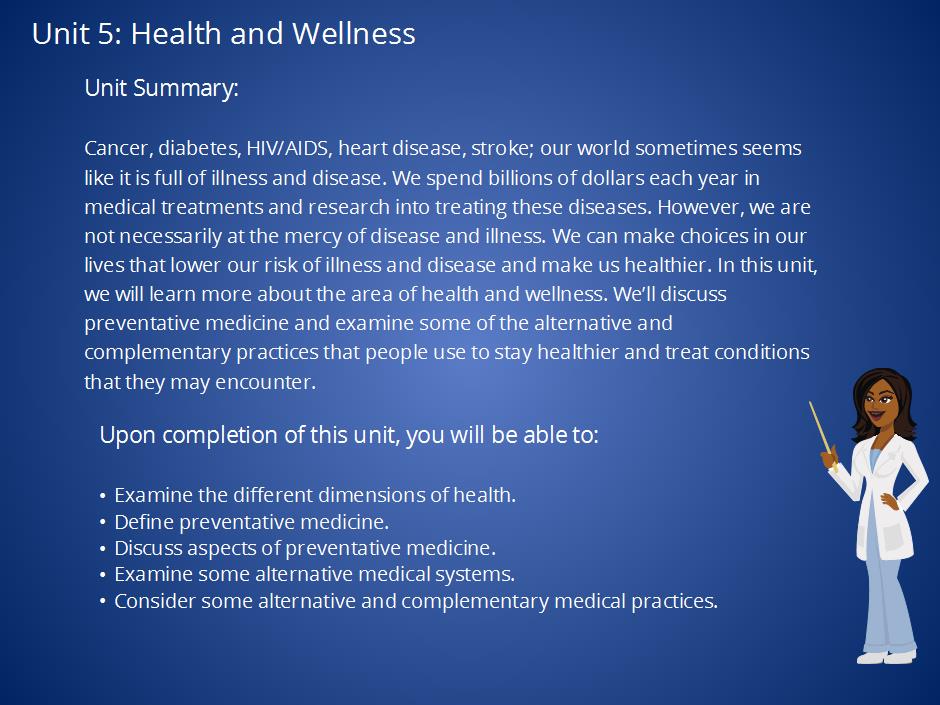 Unit 5: Health and Wellness

Unit Summary:

Cancer, diabetes, HIV/AIDS, heart disease, stroke; our world sometimes seems like it is full of illness and disease. We spend billions of dollars each year in medical treatments and research into treating these diseases. However, we are not necessarily at the mercy of disease and illness. We can make choices in our lives that lower our risk of illness and disease and make us healthier. In this unit, we will learn more about the area of health and wellness. We'll discuss preventative medicine and examine some of the alternative and complementary practices that people use to stay healthier and treat conditions that they may encounter.

Upon completion of this unit, you will be able to:

• Examine the different dimensions of health.
• Define preventative medicine.
• Discuss aspects of preventative medicine.
• Examine some alternative medical systems.
• Consider some alternative and complementary medical practices.